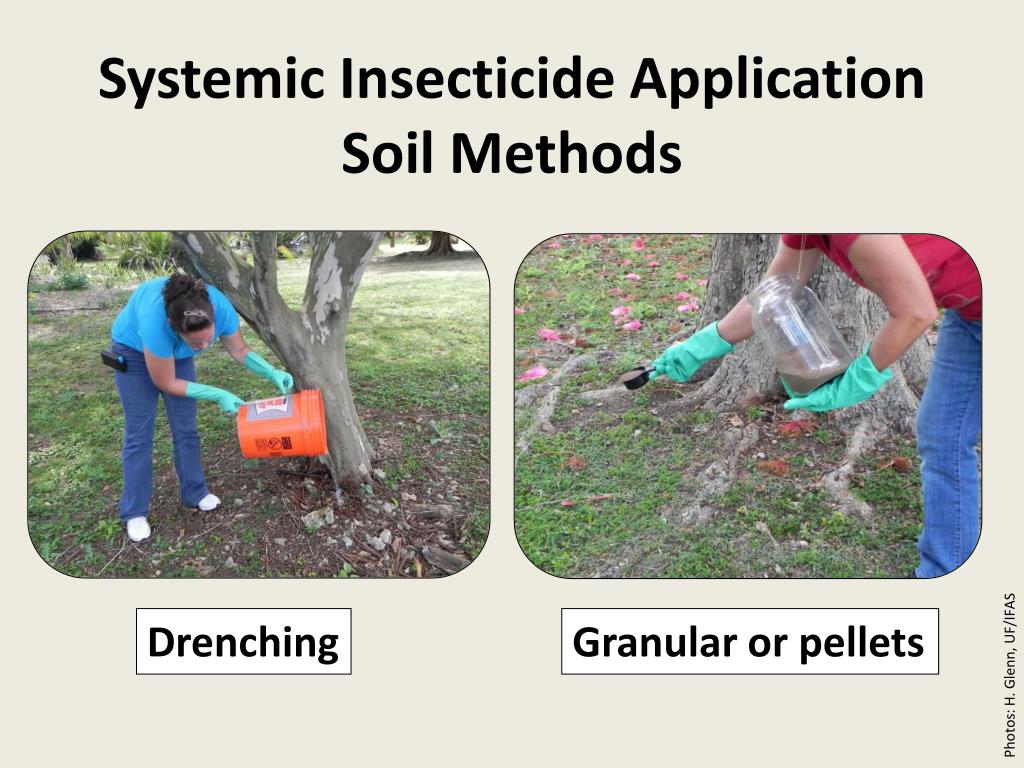 Systemic Insecticide Application
Soil Methods

Drenching

Granular or pellets

Photos: H. Glenn, UF/IFAS